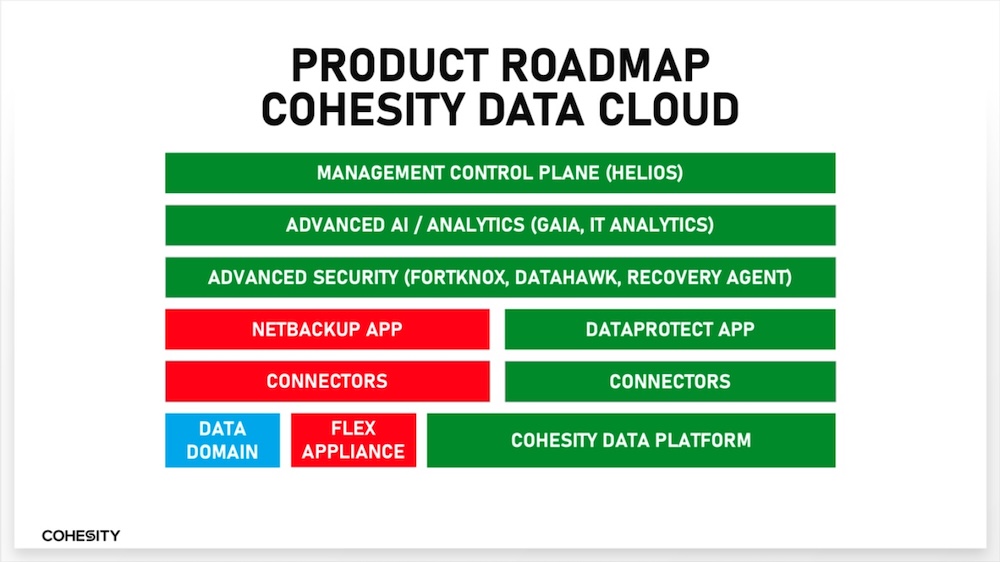 PRODUCT ROADMAP
COHESITY DATA CLOUD

MANAGEMENT CONTROL PLANE (HELIOS)

ADVANCED AI / ANALYTICS (GAIA, IT ANALYTICS)

ADVANCED SECURITY (FORTKNOX, DATAHAWK, RECOVERY AGENT)

NETBACKUP APP

DATAPROTECT APP

CONNECTORS

CONNECTORS

DATA DOMAIN

FLEX APPLIANCE

COHESITY DATA PLATFORM

COHESITY